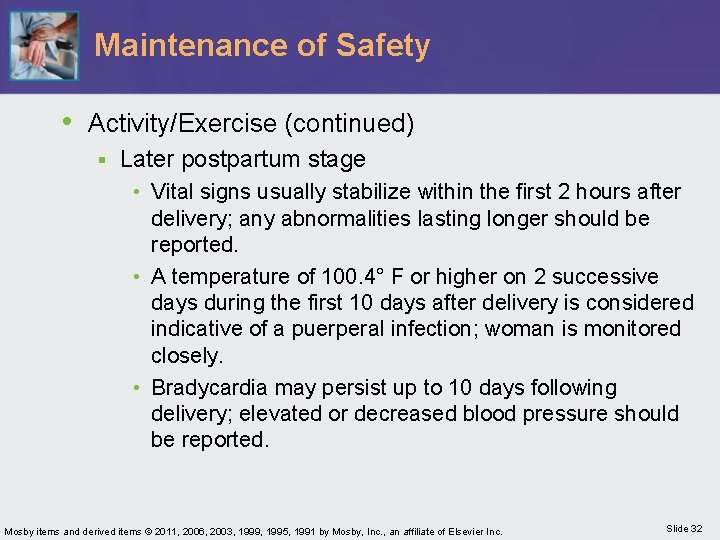 Maintenance of Safety

• Activity/Exercise (continued)

▪ Later postpartum stage

• Vital signs usually stabilize within the first 2 hours after delivery; any abnormalities lasting longer should be reported.

• A temperature of 100.4° F or higher on 2 successive days during the first 10 days after delivery is considered indicative of a puerperal infection; woman is monitored closely.

• Bradycardia may persist up to 10 days following delivery; elevated or decreased blood pressure should be reported.

Mosby items and derived items © 2011, 2006, 2003, 1999, 1995, 1991 by Mosby, Inc., an affiliate of Elsevier Inc.

Slide 32